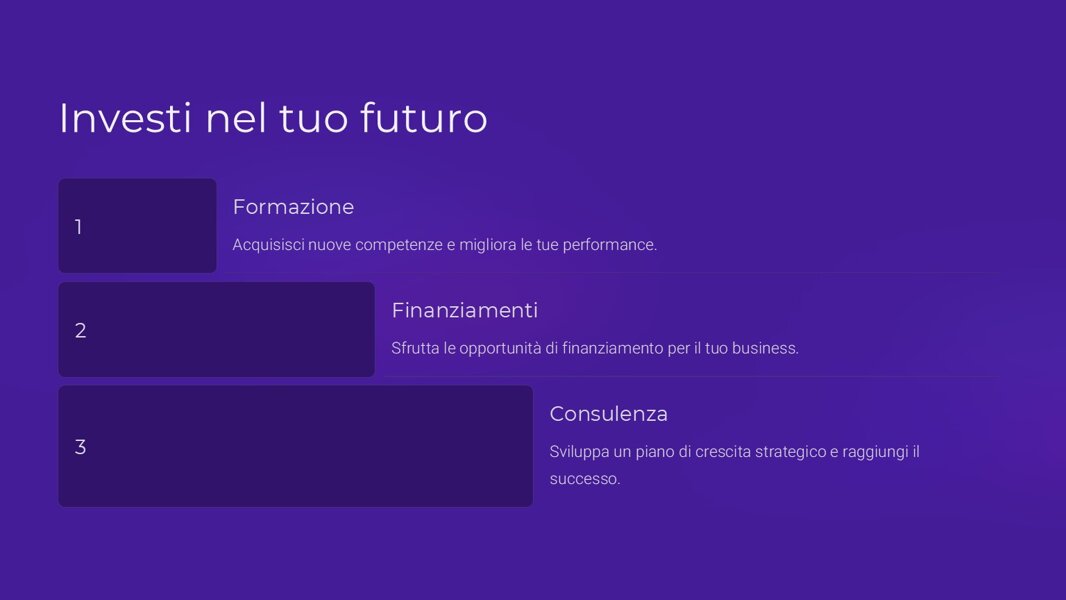 Investi nel tuo futuro

1

Formazione

Acquisisci nuove competenze e migliora le tue performance.

2

Finanziamenti

Sfrutta le opportunità di finanziamento per il tuo business.

3

Consulenza

Sviluppa un piano di crescita strategico e raggiungi il successo.